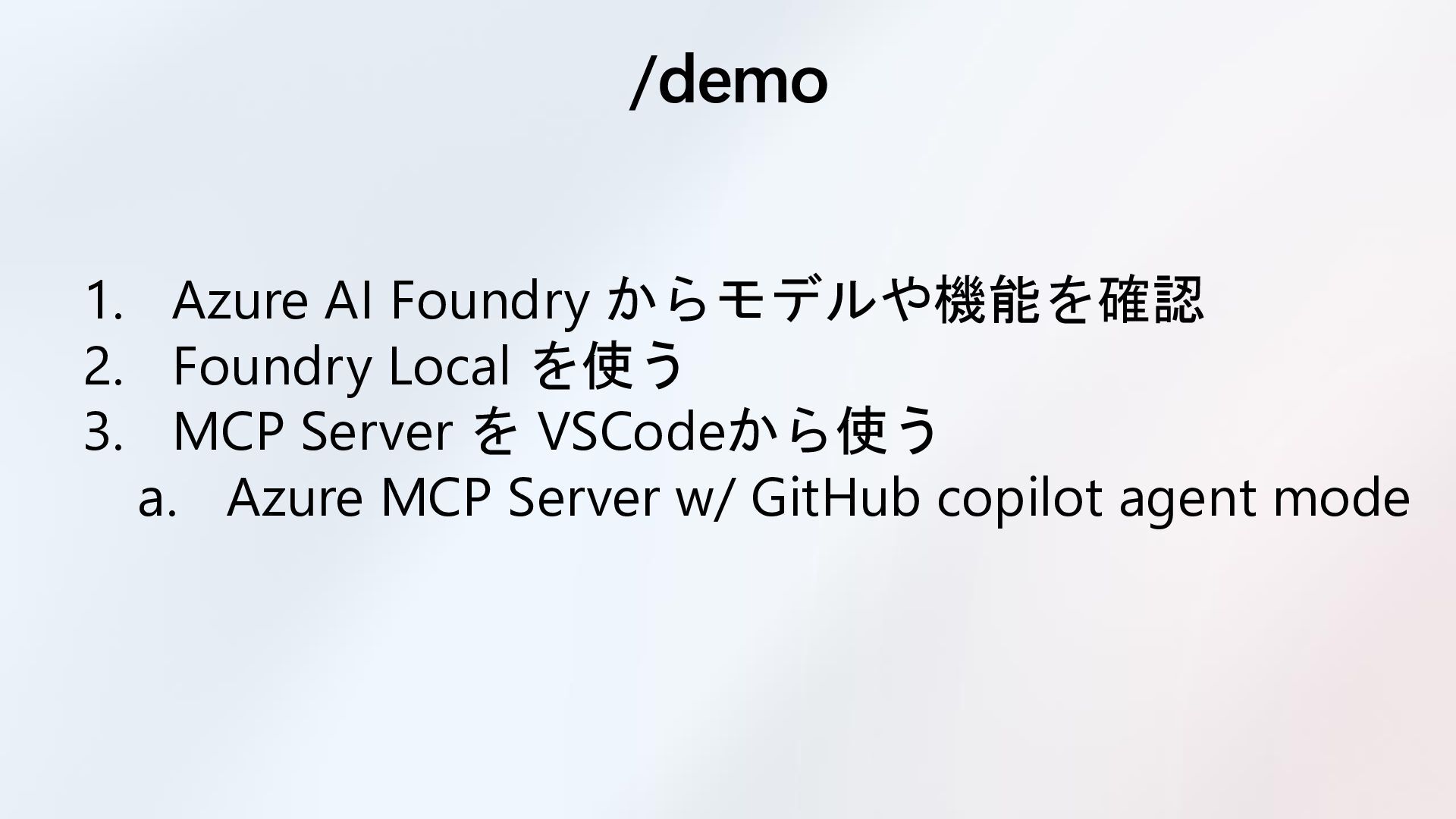 /demo

1. Azure AI Foundry からモデルや機能を確認
2. Foundry Local を使う
3. MCP Server を VSCodeから使う
a. Azure MCP Server w/ GitHub copilot agent mode